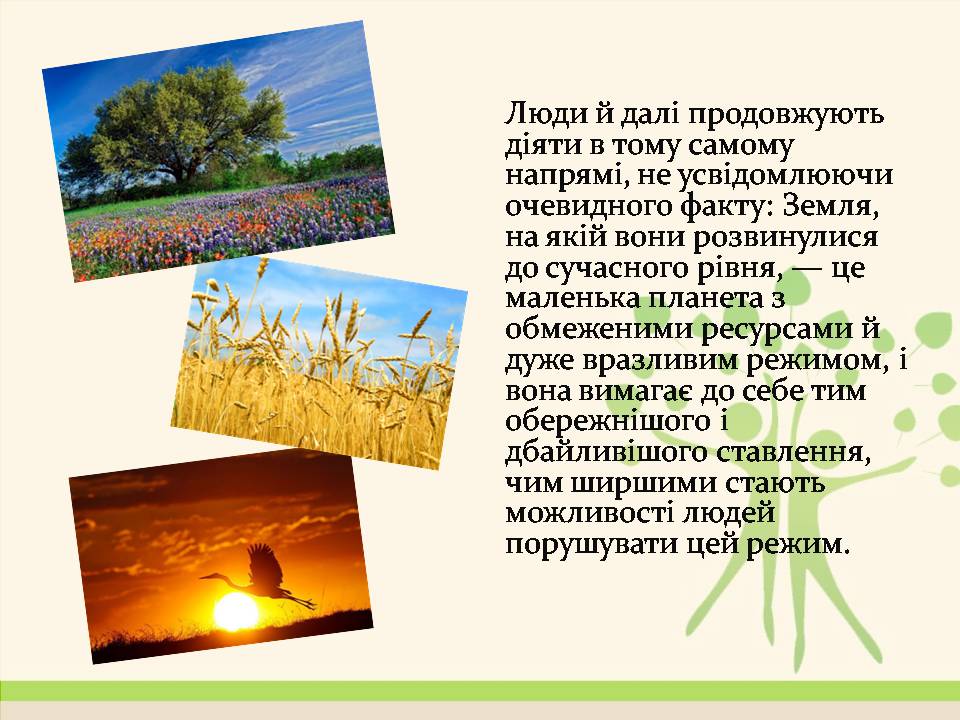 Люди й далі продовжують діяти в тому самому напрямі, не усвідомлюючи очевидного факту: Земля, на якій вони розвинулися до сучасного рівня, — це маленька планета з обмеженими ресурсами й дуже вразливим режимом, і вона вимагає до себе тим обережнішого і дбайливішого ставлення, чим ширшими стають можливості людей порушувати цей режим.